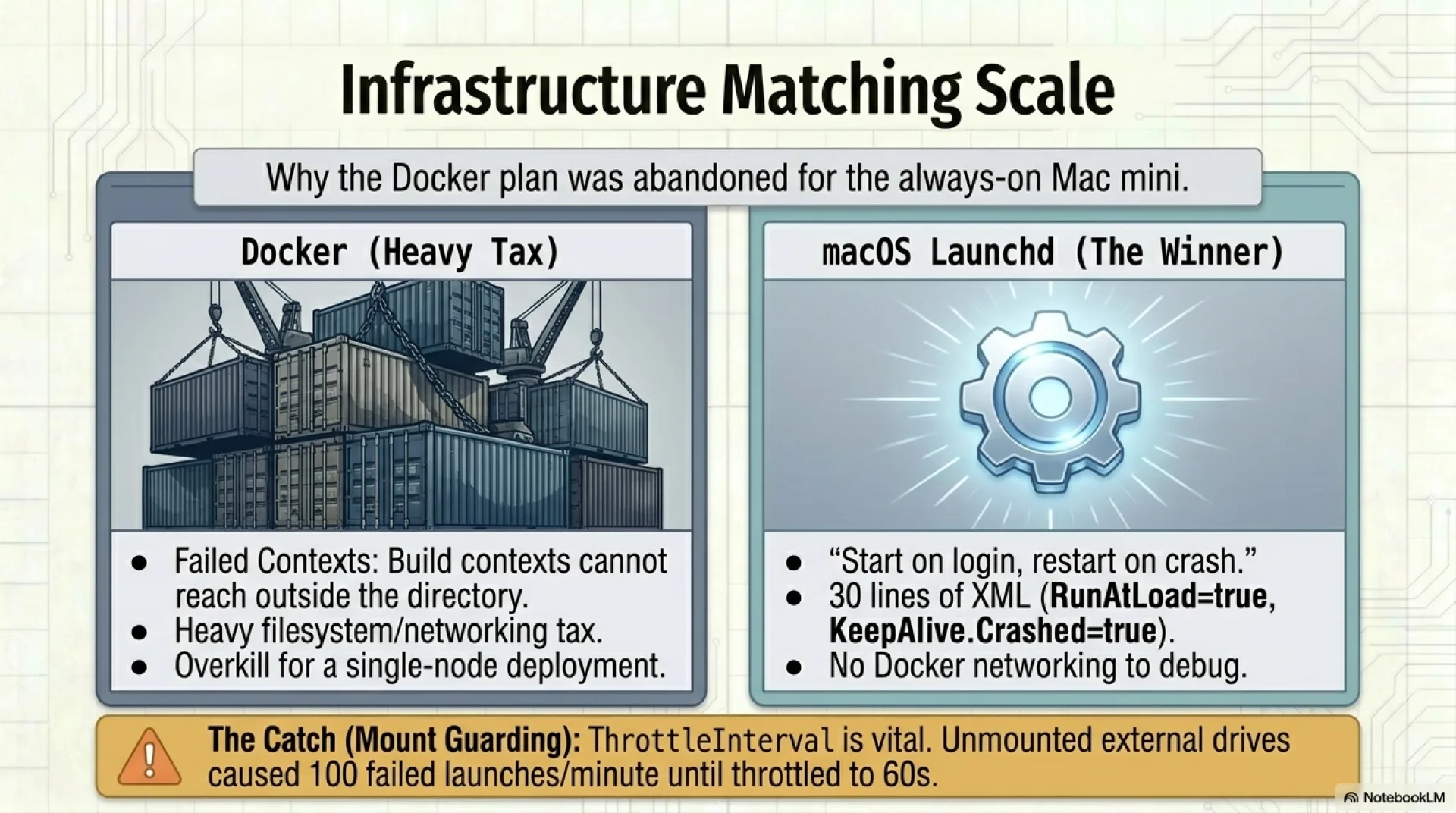 Infrastructure Matching Scale

Why the Docker plan was abandoned for the always-on Mac mini.

Docker (Heavy Tax)

• Failed Contexts: Build contexts cannot reach outside the directory.
• Heavy filesystem/networking tax.
• Overkill for a single-node deployment.

macOS Launchd (The Winner)

• "Start on login, restart on crash."
• 30 lines of XML (RunAtLoad=true, KeepAlive.Crashed=true).
• No Docker networking to debug.

The Catch (Mount Guarding): ThrottleInterval is vital. Unmounted external drives caused 100 failed launches/minute until throttled to 60s.

NotebookLM